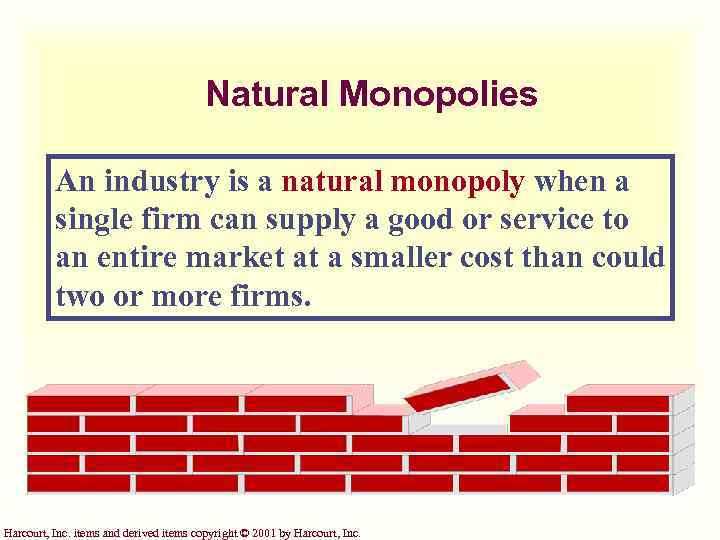 Natural Monopolies

An industry is a natural monopoly when a single firm can supply a good or service to an entire market at a smaller cost than could two or more firms.

Harcourt, Inc. items and derived items copyright © 2001 by Harcourt, Inc.